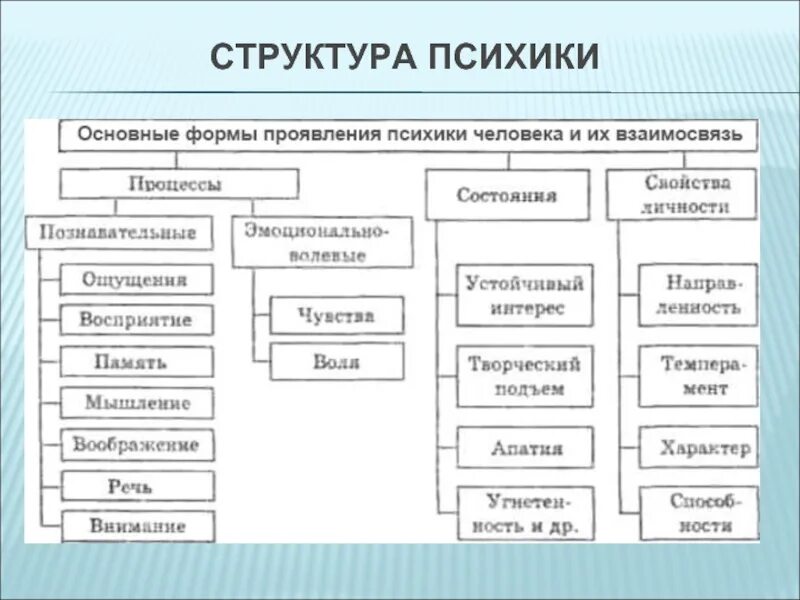 СТРУКТУРА ПСИХИКИ

Основные формы проявления психики человека и их взаимосвязь

Процессы

Познавательные

Ощущения

Восприятие

Память

Мышление

Воображение

Речь

Внимание

Эмоционально-волевые

Чувства

Воля

Состояния

Устойчивый интерес

Творческий подъем

Апатия

Угнетенность и др.

Свойства личности

Направленность

Темперамент

Характер

Способности